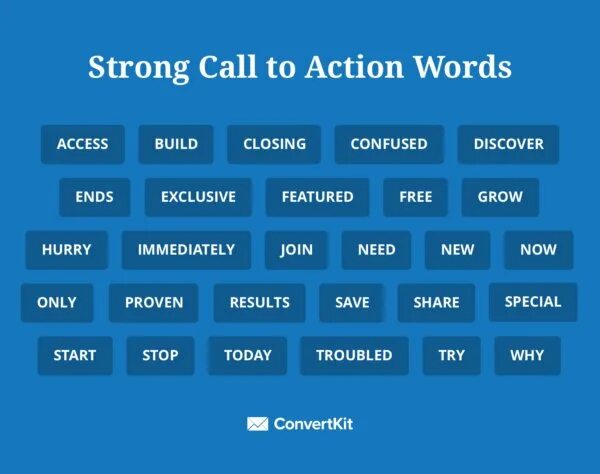 Strong Call to Action Words

ACCESS BUILD CLOSING CONFUSED DISCOVER

ENDS EXCLUSIVE FEATURED FREE GROW

HURRY IMMEDIATELY JOIN NEED NEW NOW

ONLY PROVEN RESULTS SAVE SHARE SPECIAL

START STOP TODAY TROUBLED TRY WHY

ConvertKit